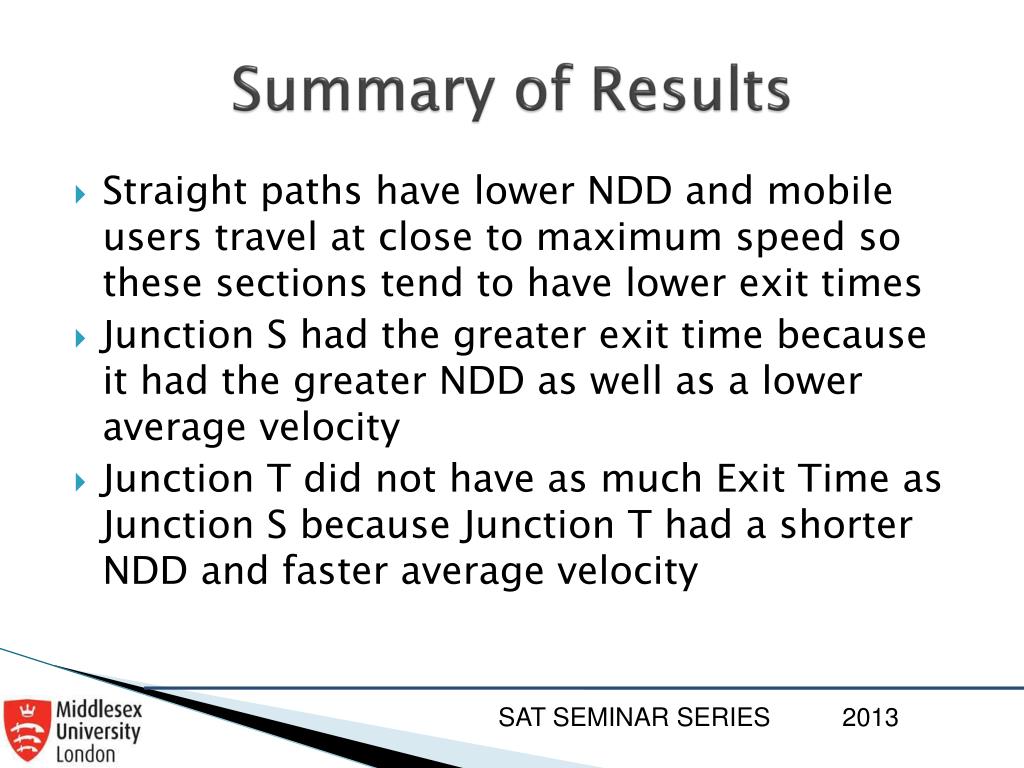 Summary of Results

Straight paths have lower NDD and mobile users travel at close to maximum speed so these sections tend to have lower exit times

Junction S had the greater exit time because it had the greater NDD as well as a lower average velocity

Junction T did not have as much Exit Time as Junction S because Junction T had a shorter NDD and faster average velocity

Middlesex University London

SAT SEMINAR SERIES 2013